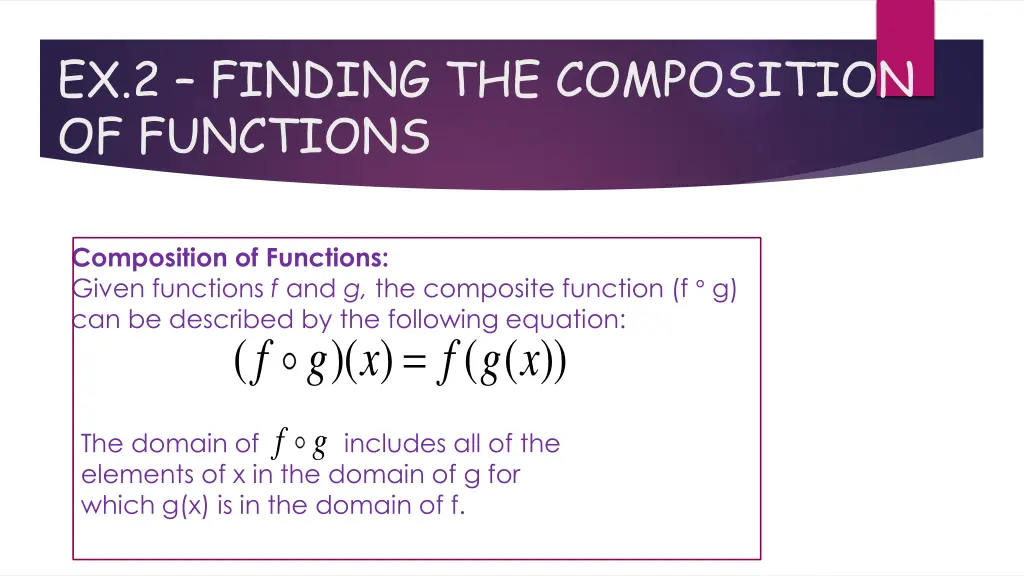 EX.2 – FINDING THE COMPOSITION OF FUNCTIONS

Composition of Functions:
Given functions f and g, the composite function (f ° g) can be described by the following equation:

$(f \circ g)(x) = f(g(x))$

The domain of $f \circ g$ includes all of the elements of x in the domain of g for which g(x) is in the domain of f.